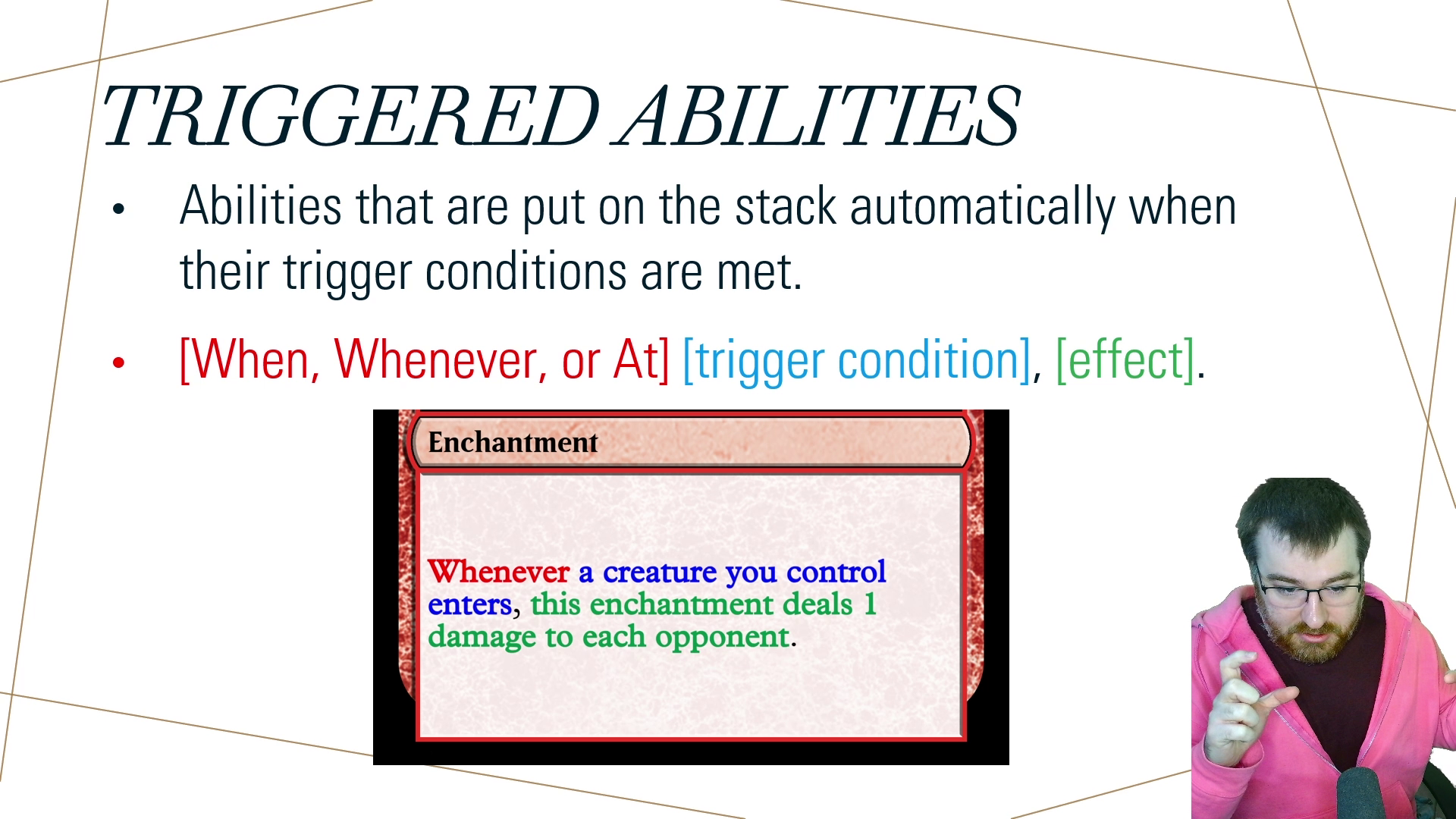 TRIGGERED ABILITIES

• Abilities that are put on the stack automatically when their trigger conditions are met.

• [When, Whenever, or At] [trigger condition], [effect].

Enchantment

Whenever a creature you control enters, this enchantment deals 1 damage to each opponent.